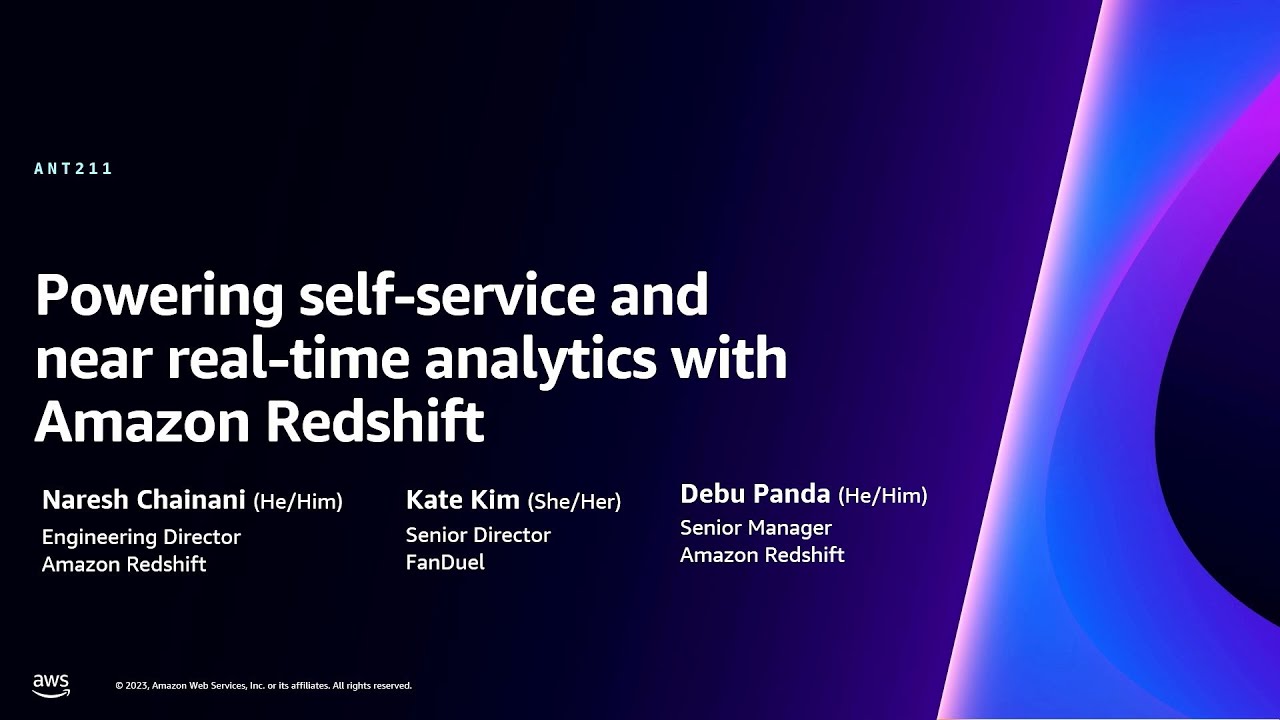 ANT211

Powering self-service and near real-time analytics with Amazon Redshift

Naresh Chainani (He/Him)
Engineering Director
Amazon Redshift

Kate Kim (She/Her)
Senior Director
FanDuel

Debu Panda (He/Him)
Senior Manager
Amazon Redshift

aws

© 2023, Amazon Web Services, Inc. or its affiliates. All rights reserved.